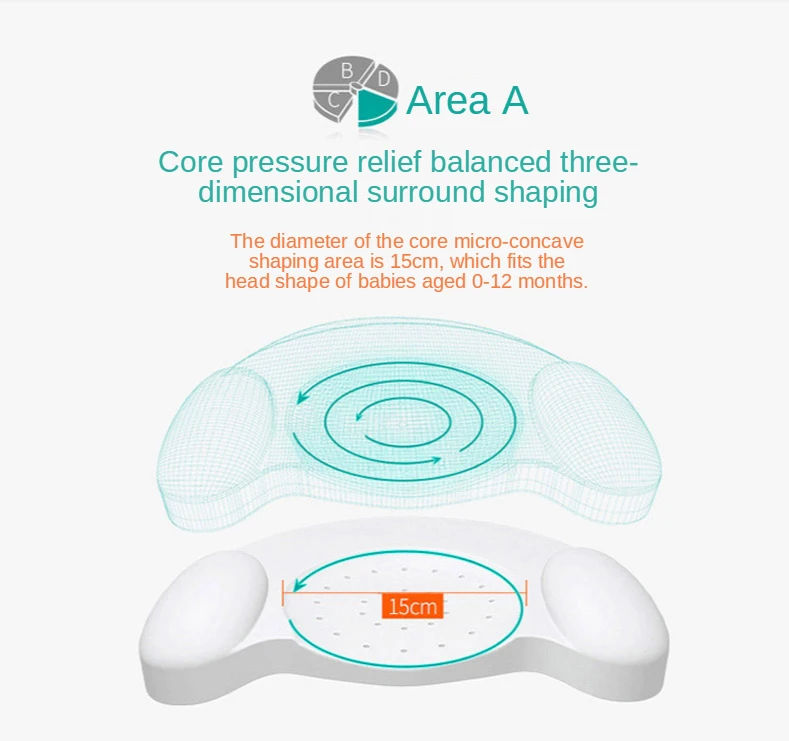 B
D
C
Area A

Core pressure relief balanced three-dimensional surround shaping

The diameter of the core micro-concave shaping area is 15cm, which fits the head shape of babies aged 0-12 months.

15cm